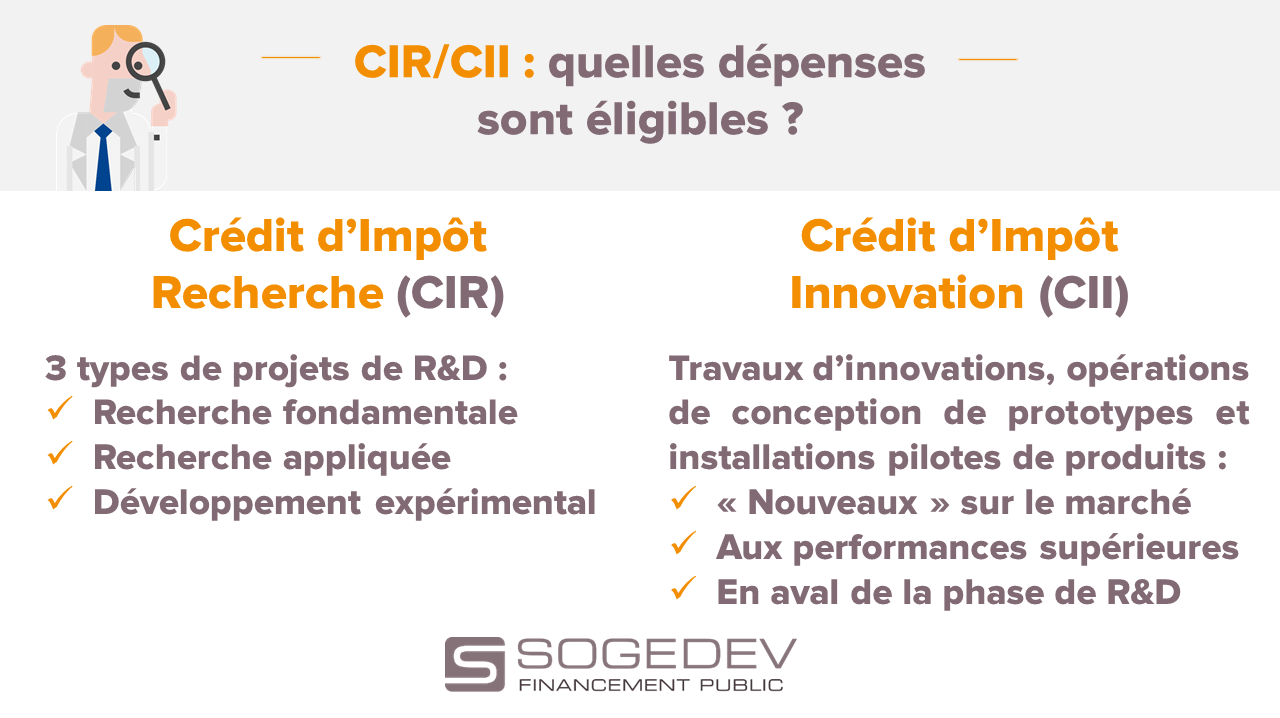 CIR/CII : quelles dépenses sont éligibles ?

Crédit d'Impôt Recherche (CIR)

3 types de projets de R&D :
✓ Recherche fondamentale
✓ Recherche appliquée
✓ Développement expérimental

Crédit d'Impôt Innovation (CII)

Travaux d'innovations, opérations de conception de prototypes et installations pilotes de produits :
✓ « Nouveaux » sur le marché
✓ Aux performances supérieures
✓ En aval de la phase de R&D

SOGEDEV
FINANCEMENT PUBLIC